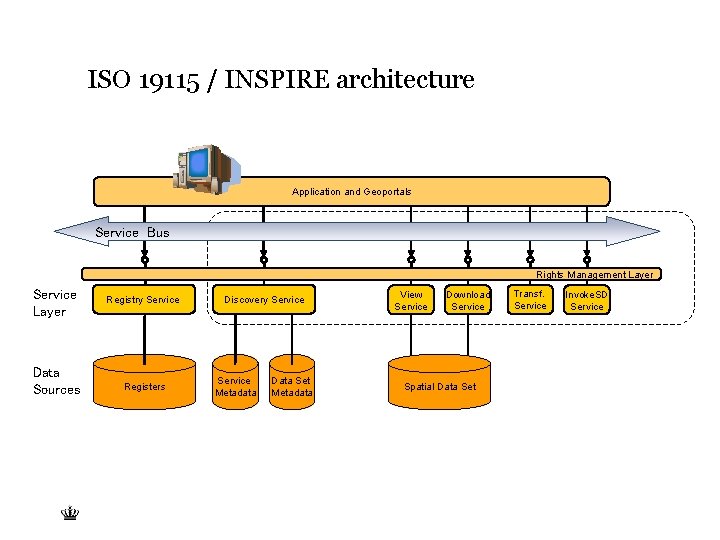 ISO 19115 / INSPIRE architecture

Application and Geoportals

Service Bus

Rights Management Layer

Service Layer

Registry Service

Discovery Service

View Service

Download Service

Transf. Service

InvokeSD Service

Data Sources

Registers

Service Metadata

Data Set Metadata

Spatial Data Set